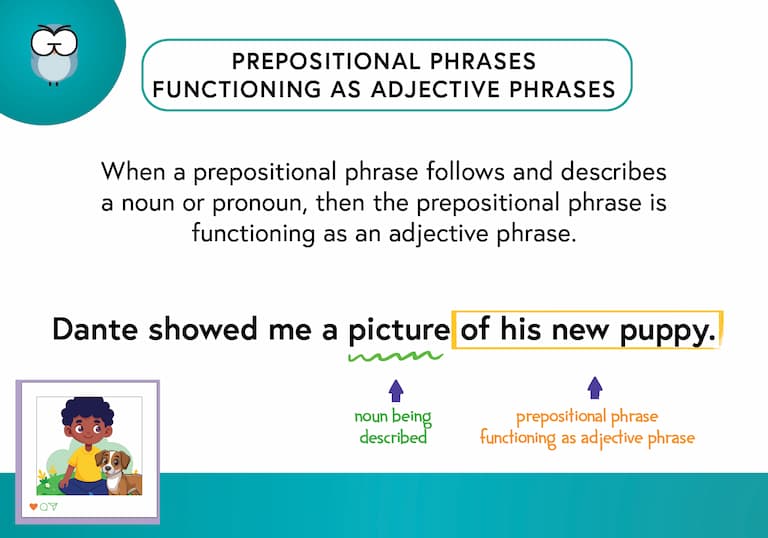 PREPOSITIONAL PHRASES FUNCTIONING AS ADJECTIVE PHRASES

When a prepositional phrase follows and describes a noun or pronoun, then the prepositional phrase is functioning as an adjective phrase.

Dante showed me a picture of his new puppy.

noun being described

prepositional phrase functioning as adjective phrase